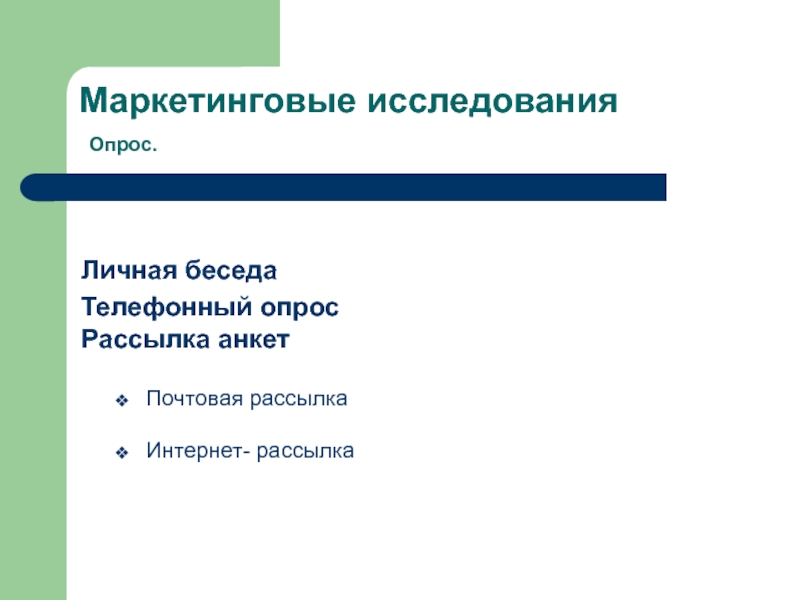 Маркетинговые исследования

Опрос.

Личная беседа

Телефонный опрос

Рассылка анкет

❖ Почтовая рассылка

❖ Интернет- рассылка